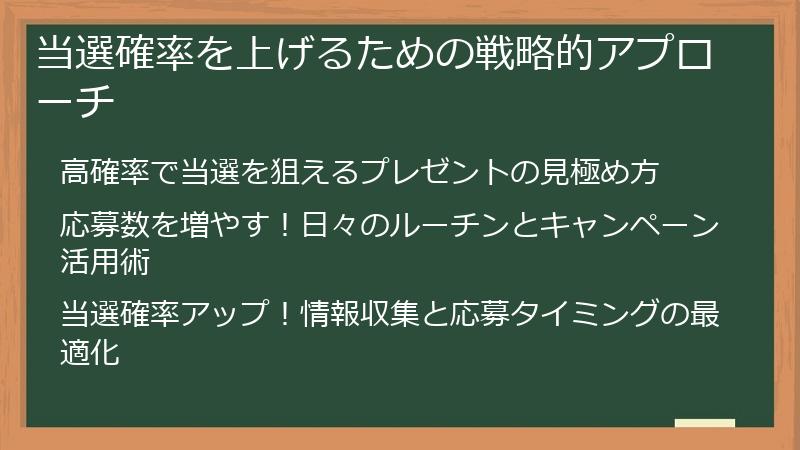 当選確率を上げるための戦略的アプローチ

高確率で当選を狙えるプレゼントの見極め方

応募数を増やす！日々のルーチンとキャンペーン活用術

当選確率アップ！情報収集と応募タイミングの最適化